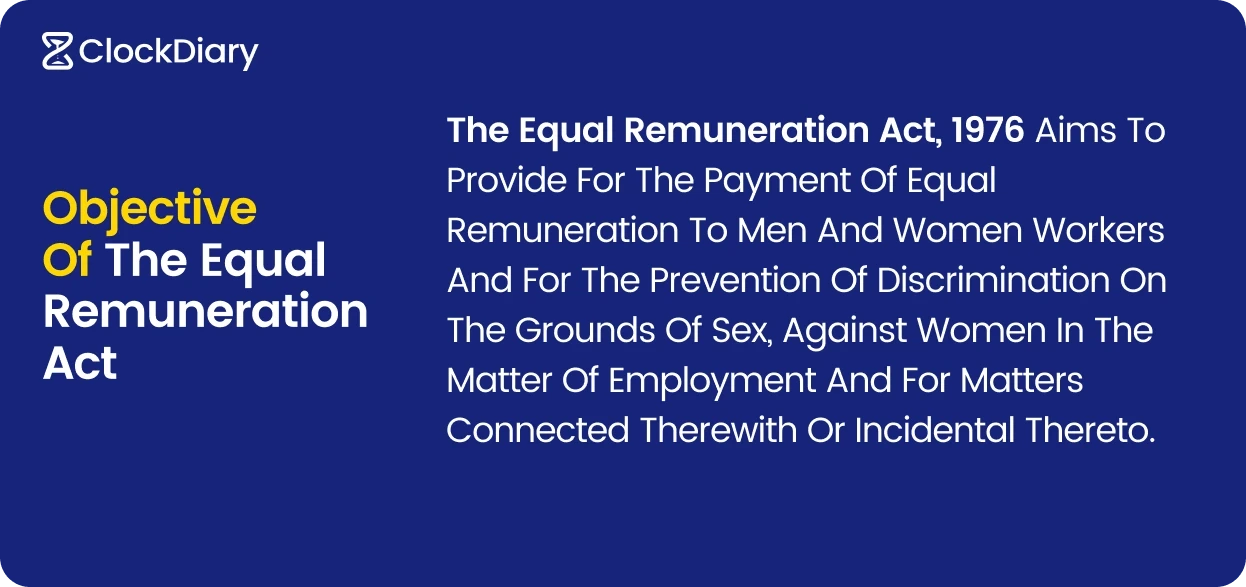 ClockDiary

Objective Of The Equal Remuneration Act

The Equal Remuneration Act, 1976 Aims To Provide For The Payment Of Equal Remuneration To Men And Women Workers And For The Prevention Of Discrimination On The Grounds Of Sex, Against Women In The Matter Of Employment And For Matters Connected Therewith Or Incidental Thereto.